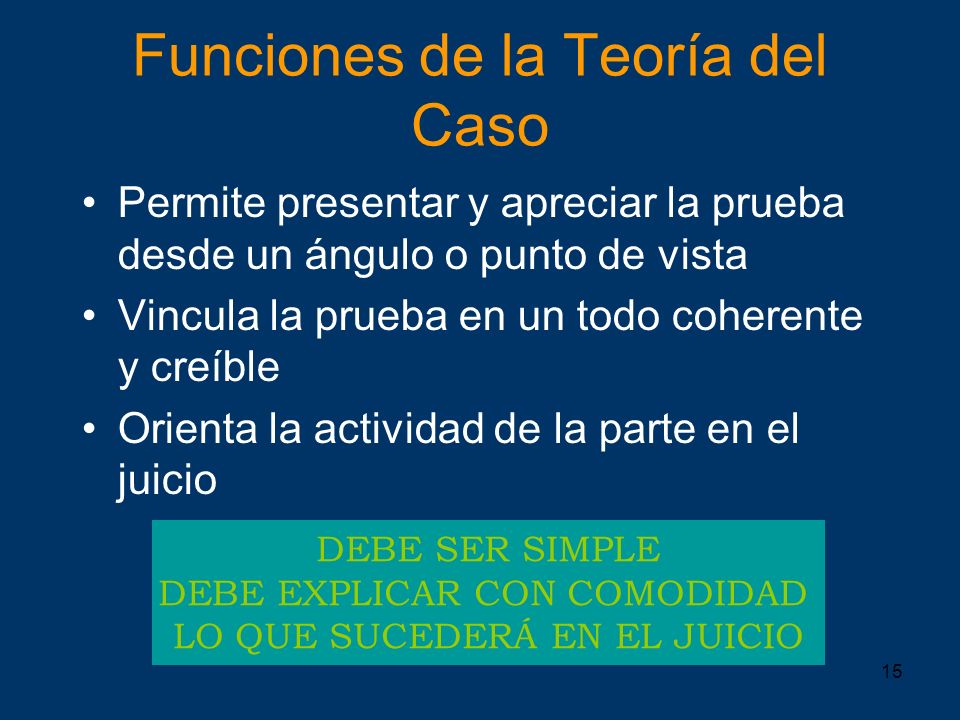 Funciones de la Teoría del Caso

• Permite presentar y apreciar la prueba desde un ángulo o punto de vista
• Vincula la prueba en un todo coherente y creíble
• Orienta la actividad de la parte en el juicio

DEBE SER SIMPLE
DEBE EXPLICAR CON COMODIDAD LO QUE SUCEDERÁ EN EL JUICIO

15